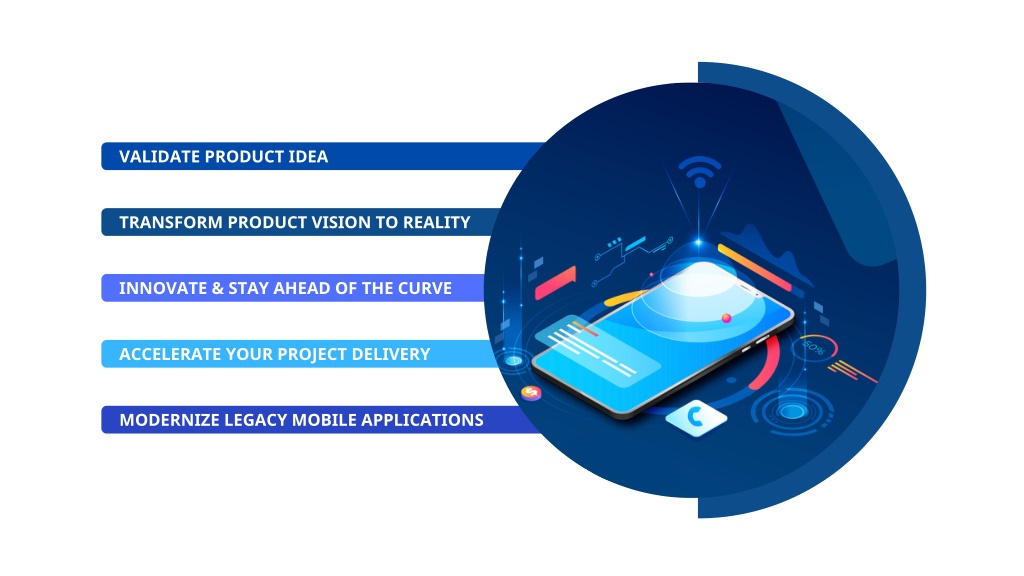 VALIDATE PRODUCT IDEA

TRANSFORM PRODUCT VISION TO REALITY

INNOVATE & STAY AHEAD OF THE CURVE

ACCELERATE YOUR PROJECT DELIVERY

MODERNIZE LEGACY MOBILE APPLICATIONS

80%